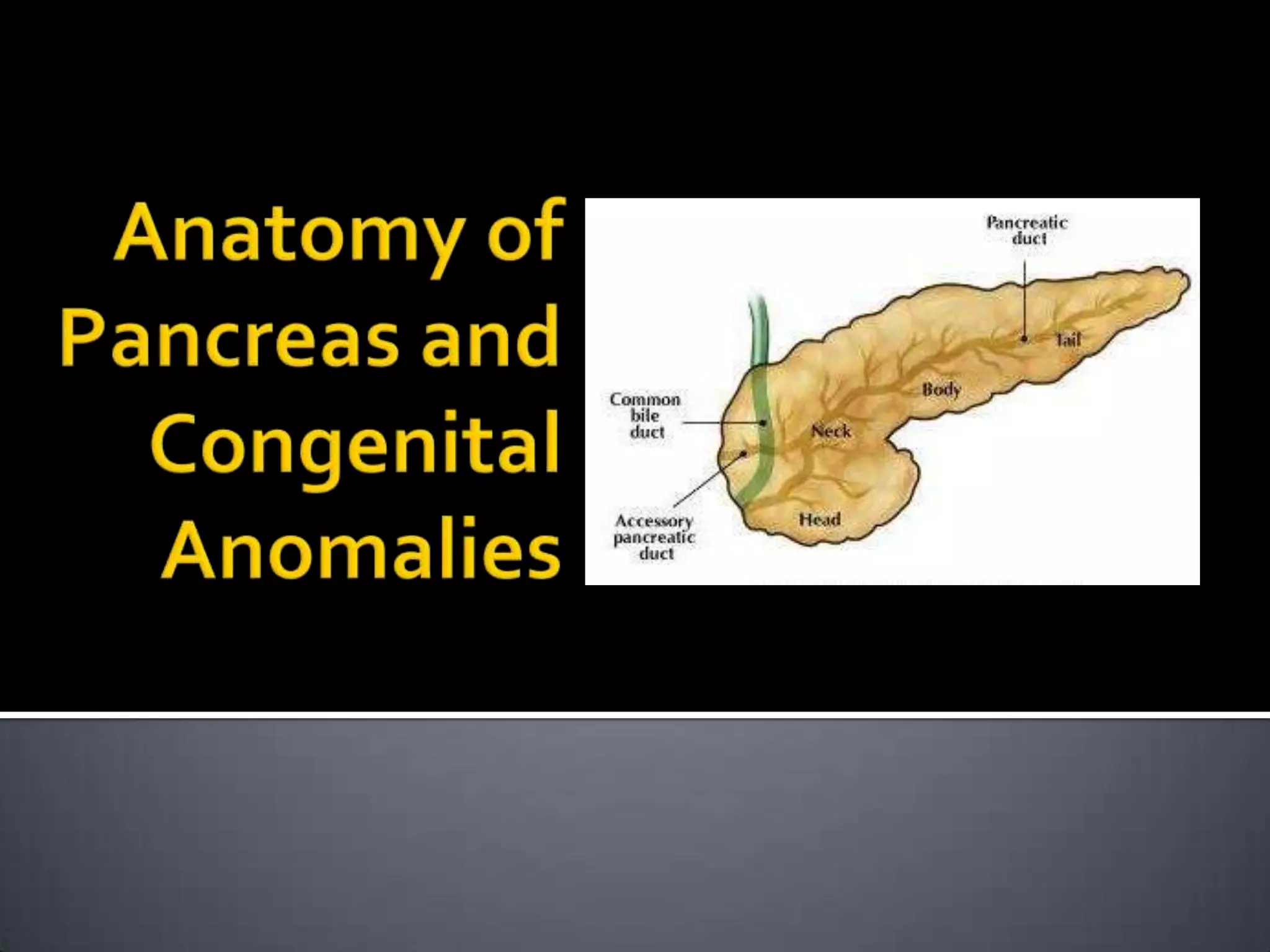 Anatomy of Pancreas and Congenital Anomalies

Pancreatic duct

Tail

Body

Common bile duct

Neck

Accessory pancreatic duct

Head